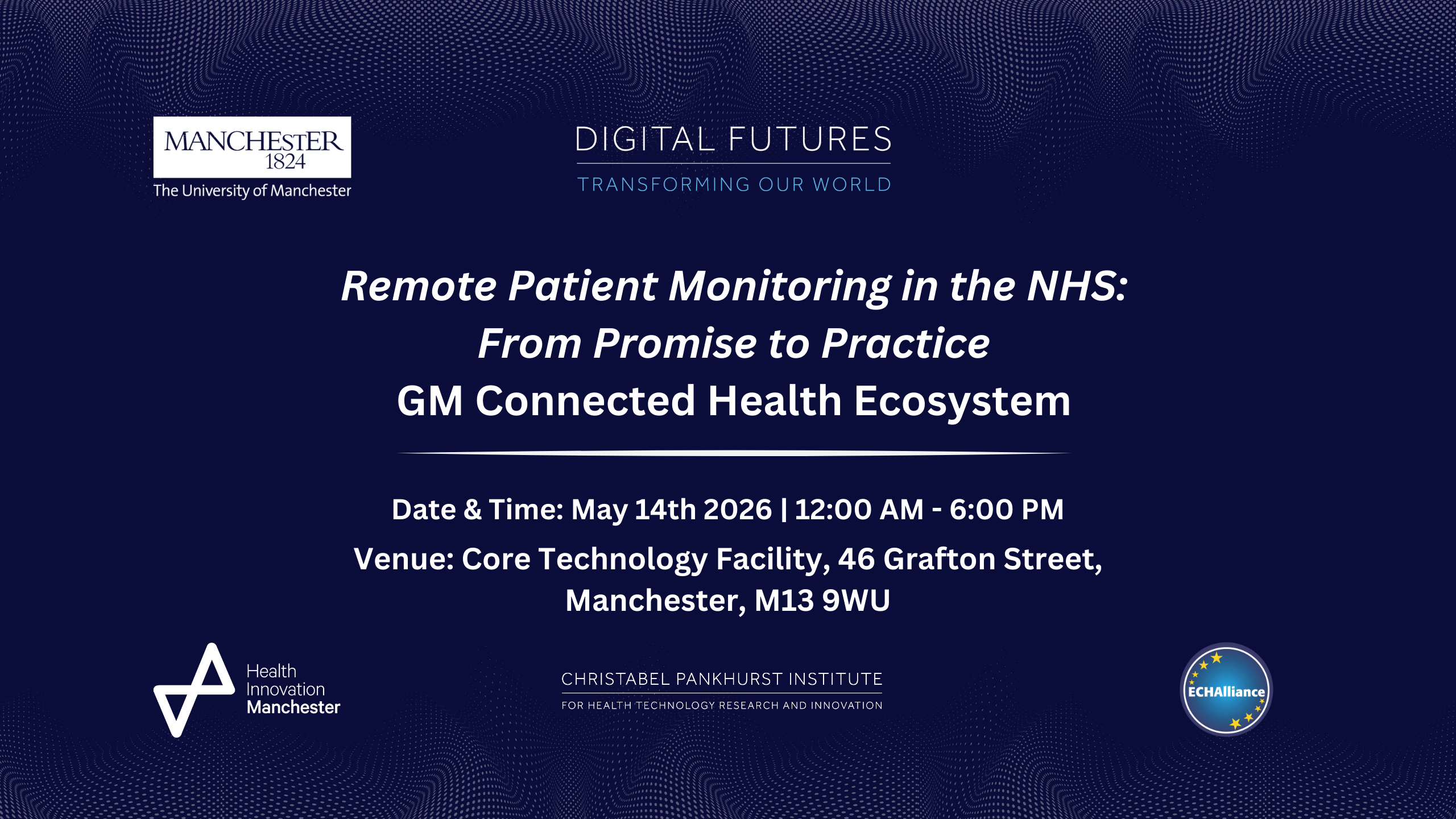 MANCHESTER
1824
The University of Manchester

DIGITAL FUTURES
TRANSFORMING OUR WORLD

Remote Patient Monitoring in the NHS:
From Promise to Practice
GM Connected Health Ecosystem

Date & Time: May 14th 2026 | 12:00 AM - 6:00 PM
Venue: Core Technology Facility, 46 Grafton Street, Manchester, M13 9WU

Health
Innovation
Manchester

CHRISTABEL PANKHURST INSTITUTE
FOR HEALTH TECHNOLOGY RESEARCH AND INNOVATION

ECHAlliance